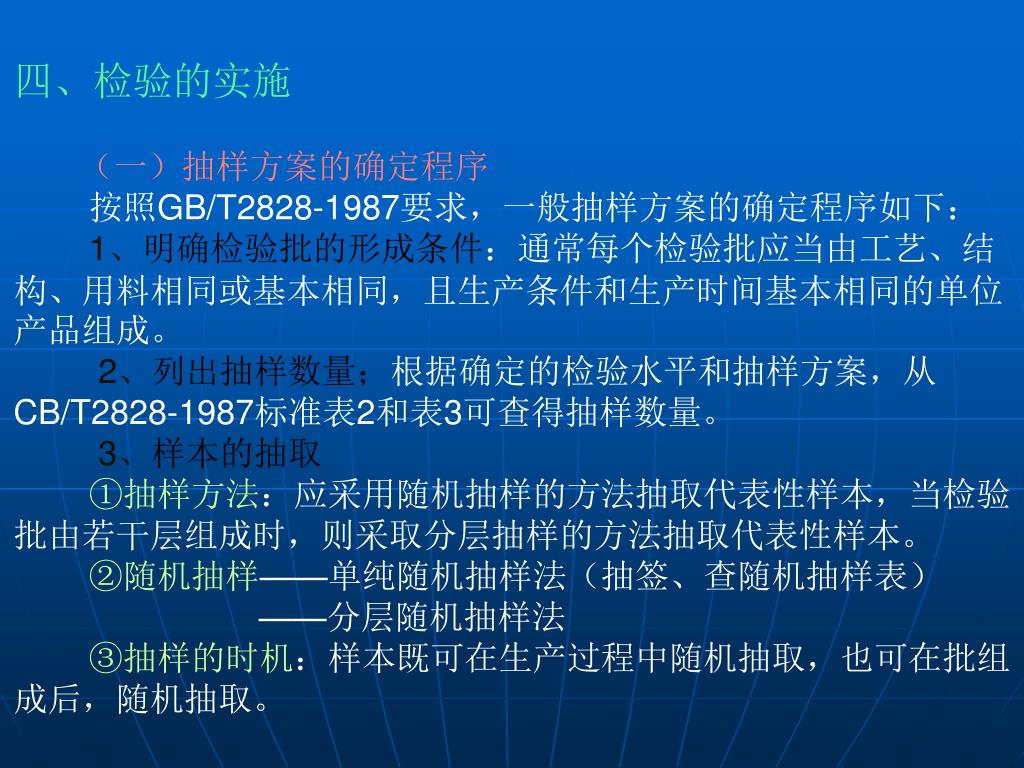 四、检验的实施

（一）抽样方案的确定程序

按照GB/T2828-1987要求，一般抽样方案的确定程序如下：

1、明确检验批的形成条件：通常每个检验批应当由工艺、结构、用料相同或基本相同，且生产条件和生产时间基本相同的单位产品组成。

2、列出抽样数量；根据确定的检验水平和抽样方案，从CB/T2828-1987标准表2和表3可查得抽样数量。

3、样本的抽取

①抽样方法：应采用随机抽样的方法抽取代表性样本，当检验批由若干层组成时，则采取分层抽样的方法抽取代表性样本。

②随机抽样——单纯随机抽样法（抽签、查随机抽样表）

——分层随机抽样法

③抽样的时机：样本既可在生产过程中随机抽取，也可在批组成后，随机抽取。